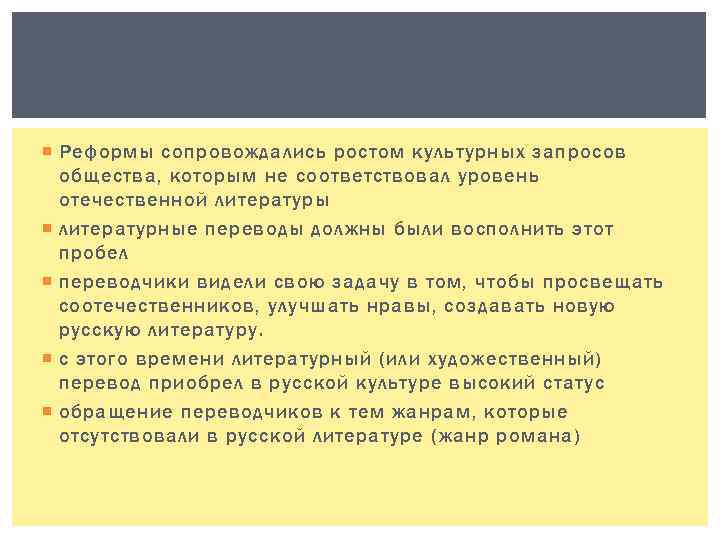 Реформы сопровождались ростом культурных запросов общества, которым не соответствовал уровень отечественной литературы

литературные переводы должны были восполнить этот пробел

переводчики видели свою задачу в том, чтобы просвещать соотечественников, улучшать нравы, создавать новую русскую литературу.

с этого времени литературный (или художественный) перевод приобрел в русской культуре высокий статус

обращение переводчиков к тем жанрам, которые отсутствовали в русской литературе (жанр романа)